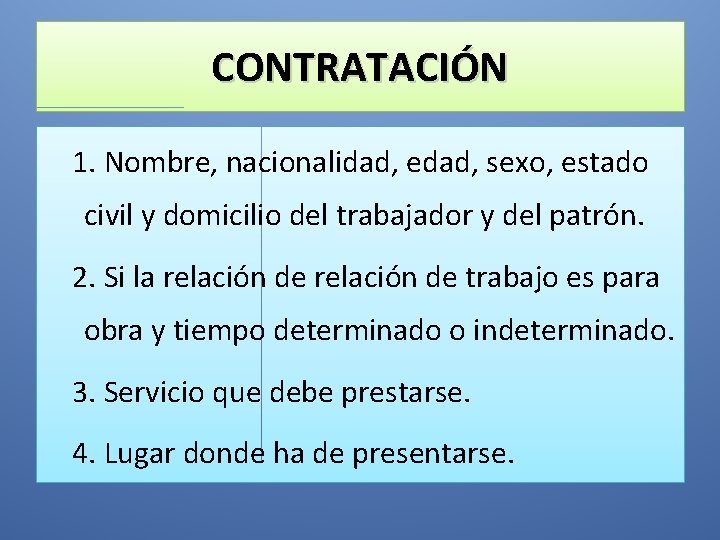 CONTRATACIÓN

1. Nombre, nacionalidad, edad, sexo, estado civil y domicilio del trabajador y del patrón.

2. Si la relación de relación de trabajo es para obra y tiempo determinado o indeterminado.

3. Servicio que debe prestarse.

4. Lugar donde ha de presentarse.